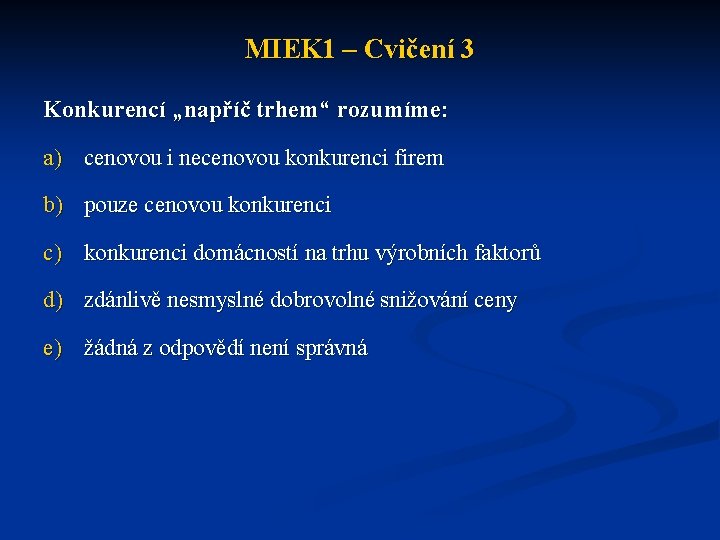 MIEK1 – Cvičení 3

Konkurencí „napříč trhem“ rozumíme:

a) cenovou i necenovou konkurenci firem

b) pouze cenovou konkurenci

c) konkurenci domácností na trhu výrobních faktorů

d) zdánlivě nesmyslné dobrovolné snižování ceny

e) žádná z odpovědí není správná